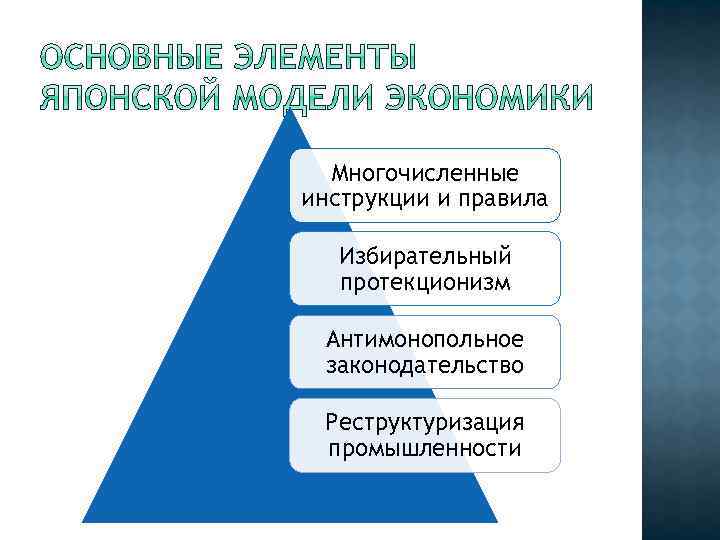 ОСНОВНЫЕ ЭЛЕМЕНТЫ ЯПОНСКОЙ МОДЕЛИ ЭКОНОМИКИ

Многочисленные инструкции и правила

Избирательный протекционизм

Антимонопольное законодательство

Реструктуризация промышленности